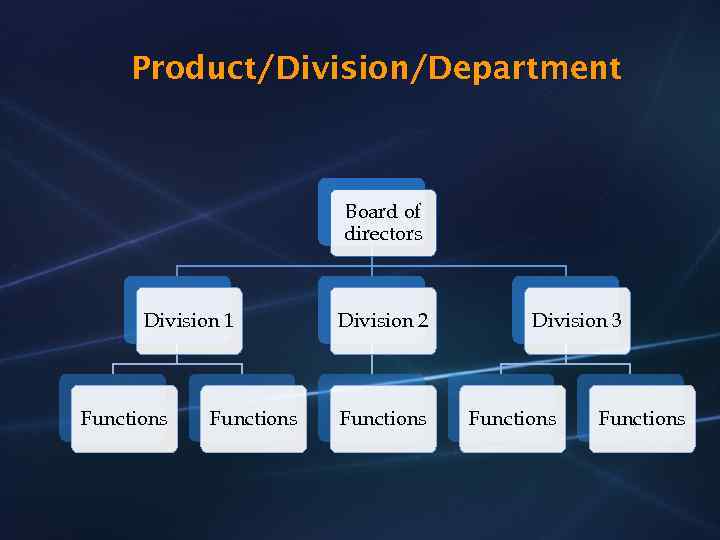 Product/Division/Department

Board of directors

Division 1

Division 2

Division 3

Functions

Functions

Functions

Functions

Functions